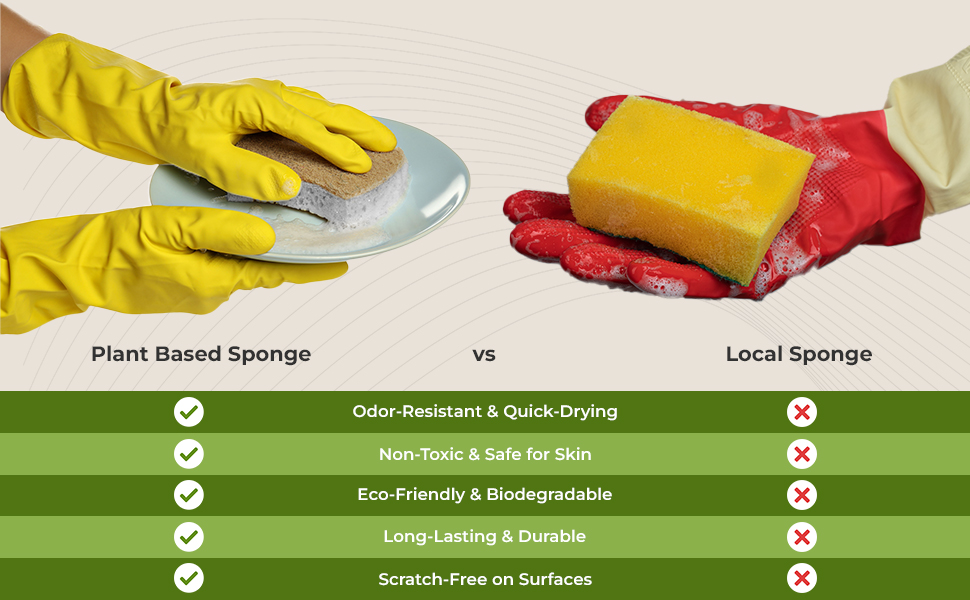 | Plant Based Sponge | vs | Local Sponge |
|---|---|---|
| ✓ | Odor-Resistant & Quick-Drying | ✗ |
| ✓ | Non-Toxic & Safe for Skin | ✗ |
| ✓ | Eco-Friendly & Biodegradable | ✗ |
| ✓ | Long-Lasting & Durable | ✗ |
| ✓ | Scratch-Free on Surfaces | ✗ |